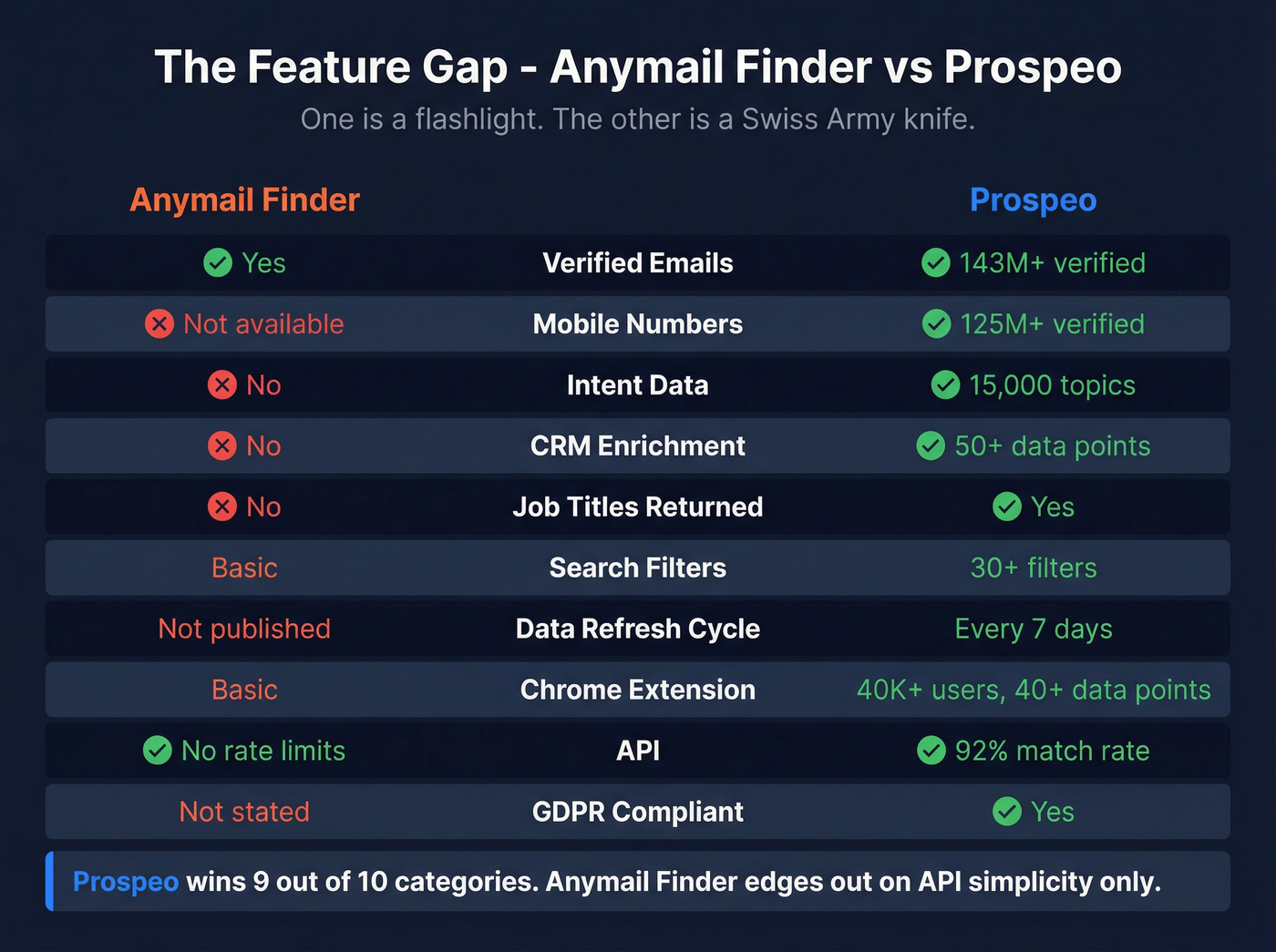 The Feature Gap - Anymail Finder vs Prospeo

One is a flashlight. The other is a Swiss Army knife.

| Anymail Finder | | Prospeo |
|---|---|---|
| Yes | Verified Emails | 143M+ verified |
| Not available | Mobile Numbers | 125M+ verified |
| No | Intent Data | 15,000 topics |
| No | CRM Enrichment | 50+ data points |
| No | Job Titles Returned | Yes |
| Basic | Search Filters | 30+ filters |
| Not published | Data Refresh Cycle | Every 7 days |
| Basic | Chrome Extension | 40K+ users, 40+ data points |
| No rate limits | API | 92% match rate |
| Not stated | GDPR Compliant | Yes |

Prospeo wins 9 out of 10 categories. Anymail Finder edges out on API simplicity only.